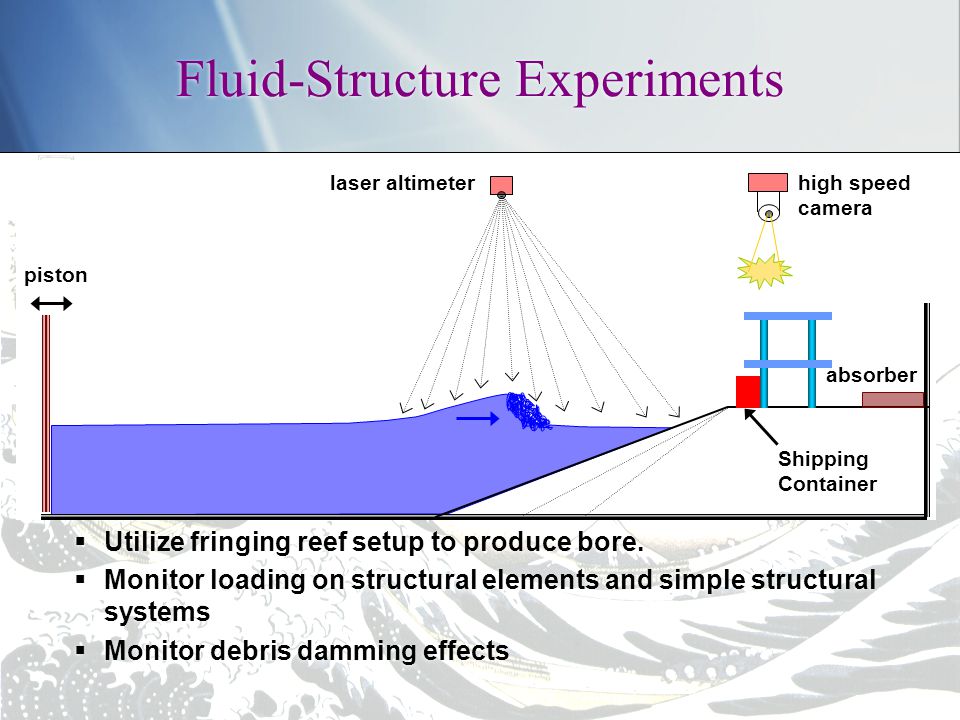 Fluid-Structure Experiments

laser altimeter

high speed camera

piston

absorber

Shipping Container

▪ Utilize fringing reef setup to produce bore.

▪ Monitor loading on structural elements and simple structural systems

▪ Monitor debris damming effects